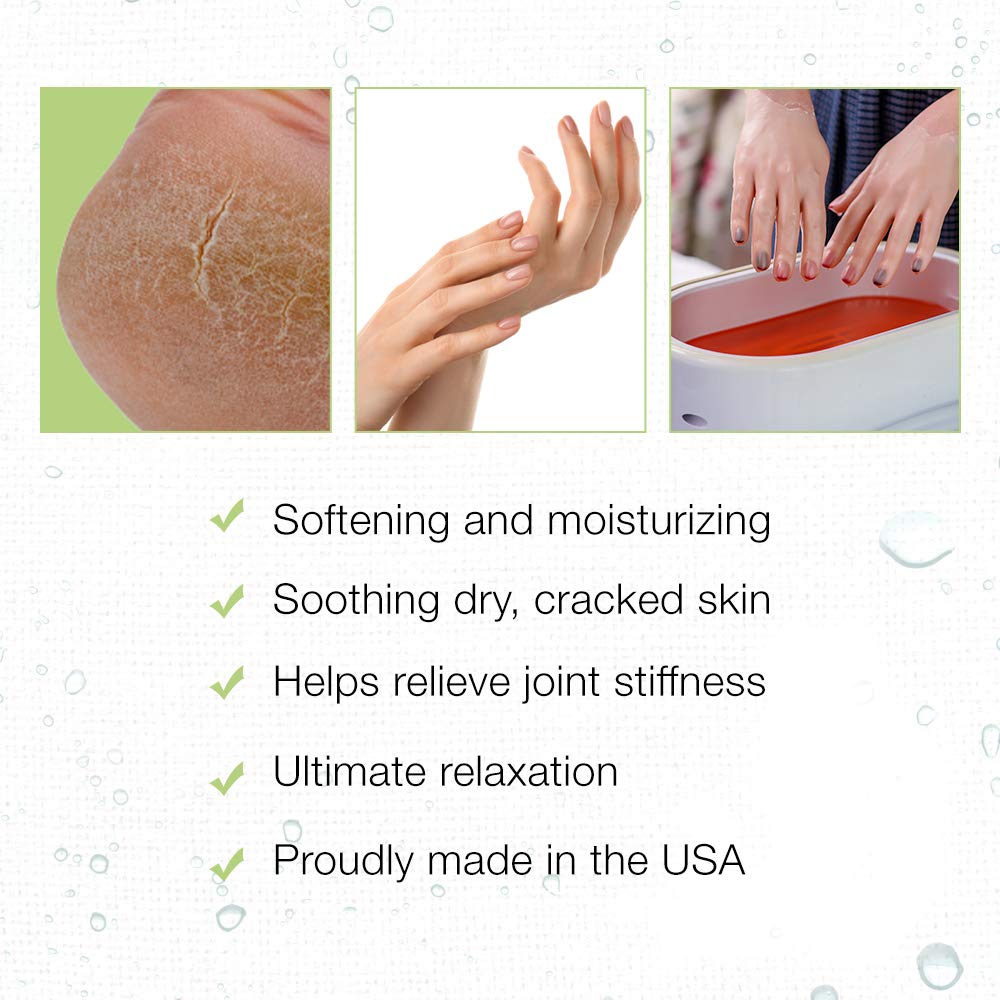 ✓ Softening and moisturizing
✓ Soothing dry, cracked skin
✓ Helps relieve joint stiffness
✓ Ultimate relaxation
✓ Proudly made in the USA